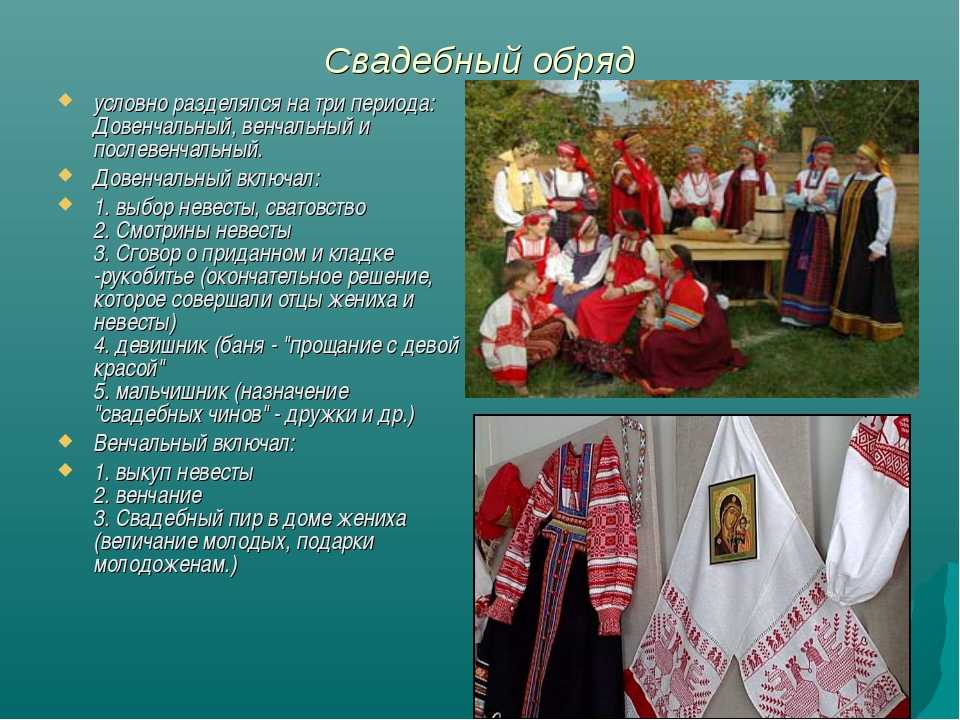 Свадебный обряд

условно разделялся на три периода: Довенчальный, венчальный и послевенчальный.

Довенчальный включал:

1. выбор невесты, сватовство
2. Смотрины невесты
3. Сговор о приданном и кладке -рукобитье (окончательное решение, которое совершали отцы жениха и невесты)
4. девишник (баня - "прощание с девой красой"
5. мальчишник (назначение "свадебных чинов" - дружки и др.)

Венчальный включал:

1. выкуп невесты
2. венчание
3. Свадебный пир в доме жениха (величание молодых, подарки молодоженам.)